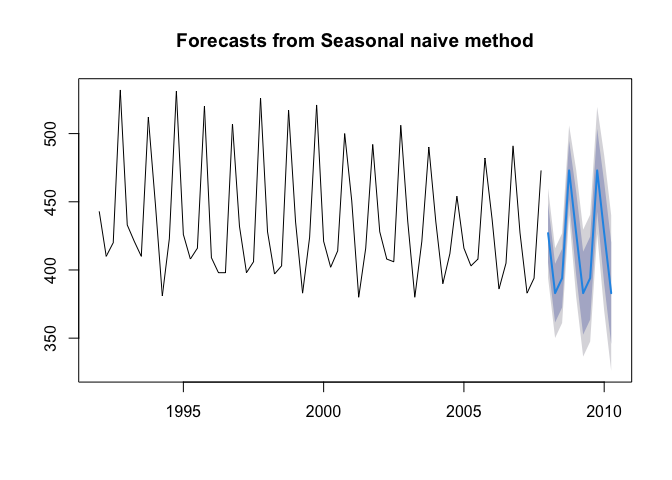 Forecasts from Seasonal naive method

500
450
400
350

1995
2000
2005
2010